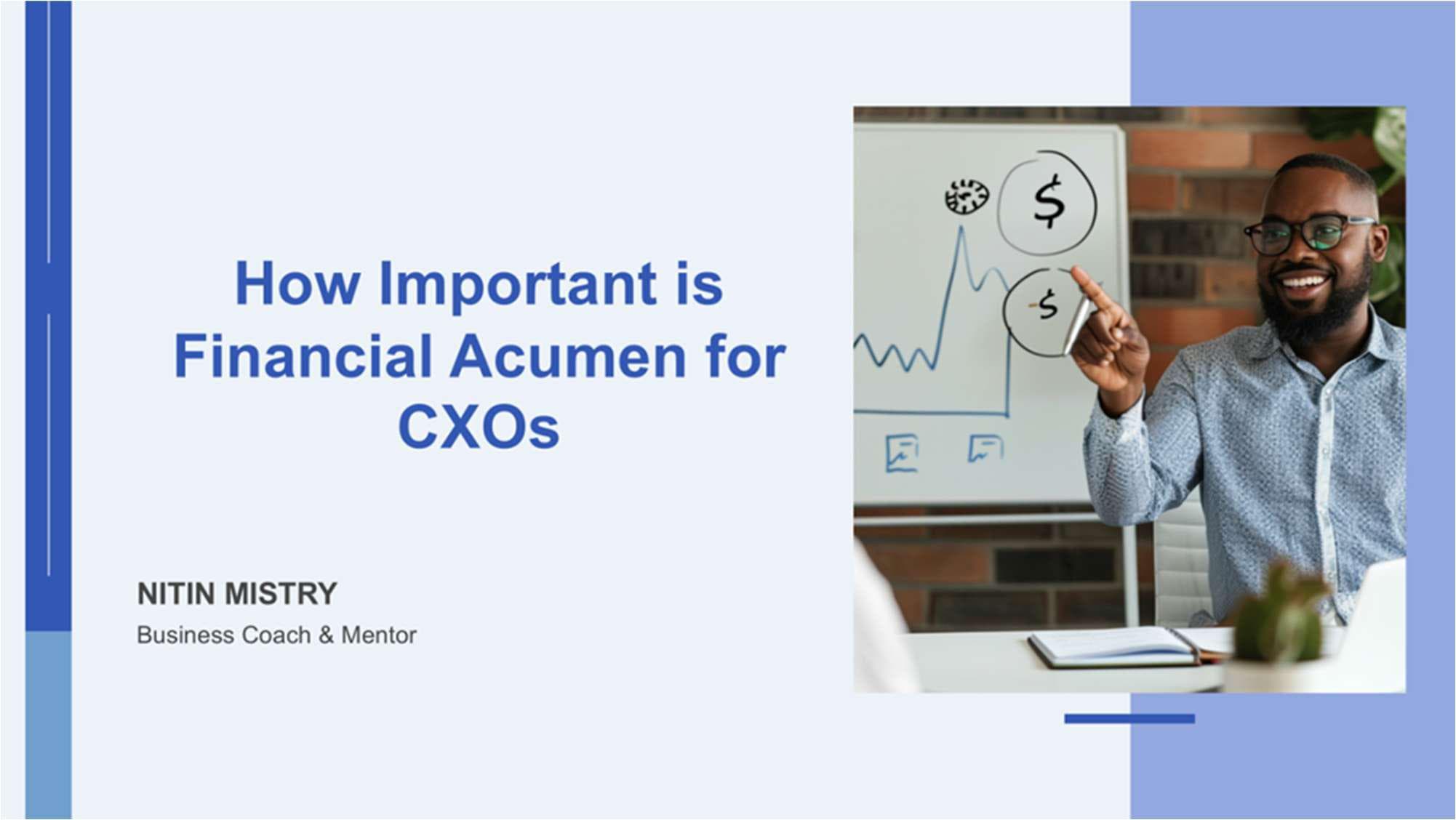 How Important is Financial Acumen for CXOs

NITIN MISTRY
Business Coach & Mentor

$

$